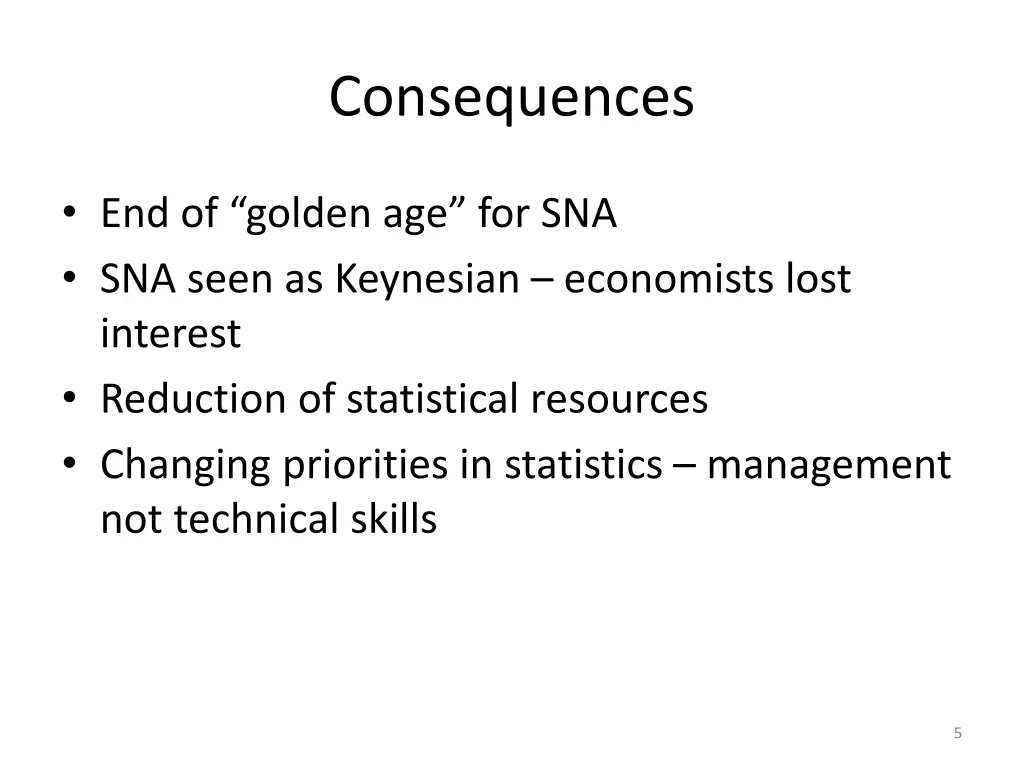 Consequences

• End of “golden age” for SNA
• SNA seen as Keynesian – economists lost interest
• Reduction of statistical resources
• Changing priorities in statistics – management not technical skills

5